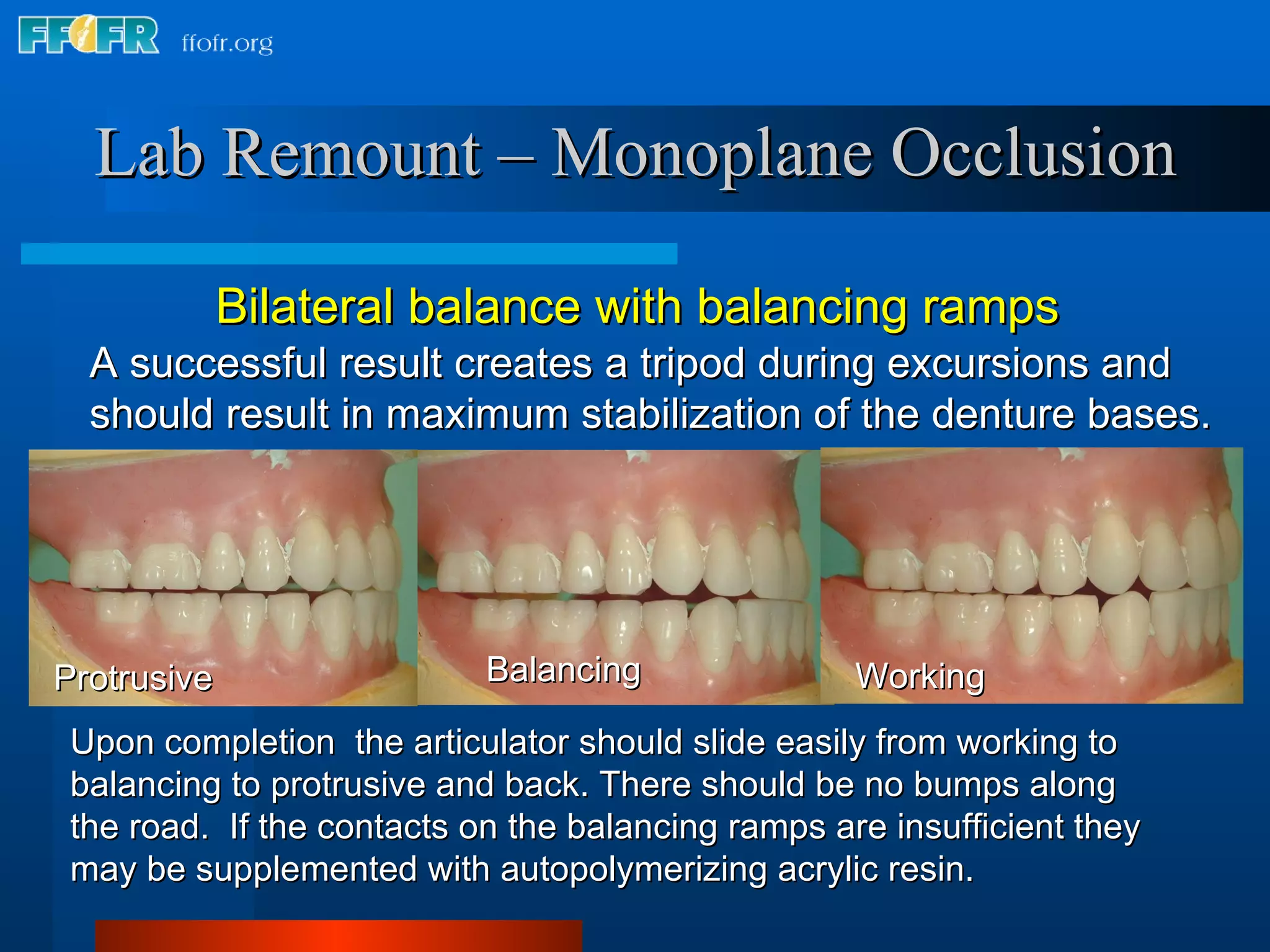 FFOFR ffofr.org

Lab Remount – Monoplane Occlusion

Bilateral balance with balancing ramps

A successful result creates a tripod during excursions and should result in maximum stabilization of the denture bases.

Protrusive

Balancing

Working

Upon completion the articulator should slide easily from working to balancing to protrusive and back. There should be no bumps along the road. If the contacts on the balancing ramps are insufficient they may be supplemented with autopolymerizing acrylic resin.